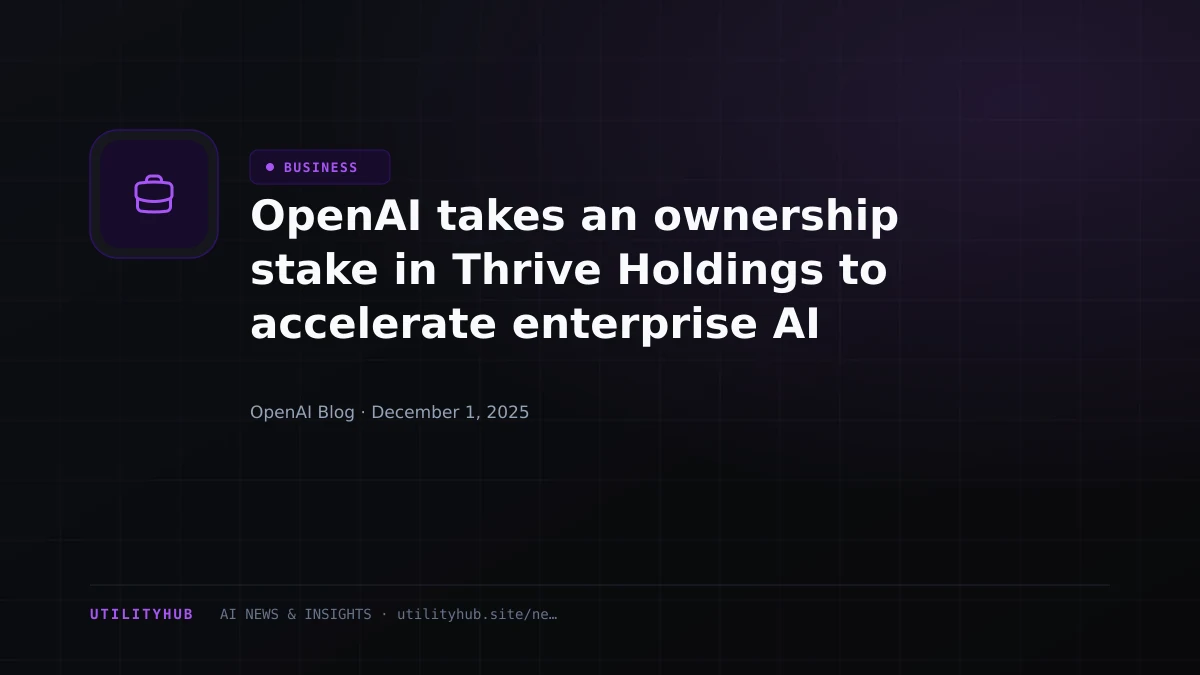 BUSINESS

OpenAI takes an ownership stake in Thrive Holdings to accelerate enterprise AI

OpenAI Blog · December 1, 2025

UTILITYHUB AI NEWS & INSIGHTS · utilityhub.site/ne…